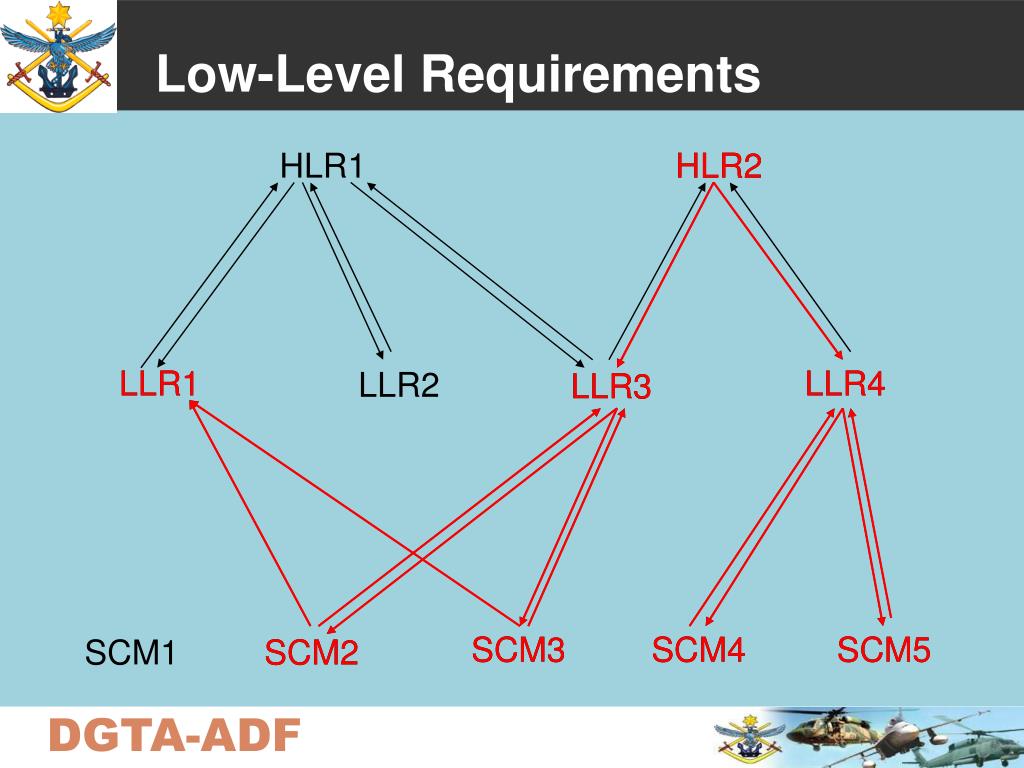 Low-Level Requirements

HLR1

HLR2

LLR1

LLR2

LLR3

LLR4

SCM1

SCM2

SCM3

SCM4

SCM5

DGTA-ADF